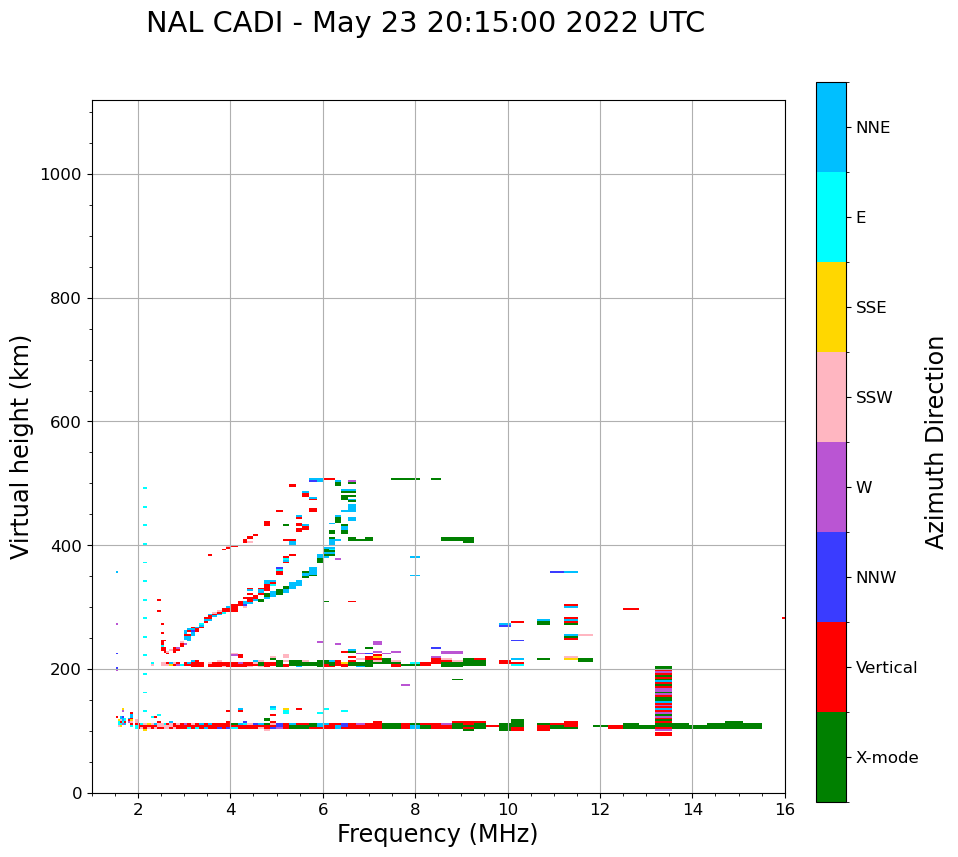 NAL CADI - May 23 20:15:00 2022 UTC

Virtual height (km)

1000
800
600
400
200
0

2
4
6
8
10
12
14
16

Frequency (MHz)

NNE
E
SSE
SSW
W
NNW
Vertical
X-mode

Azimuth Direction